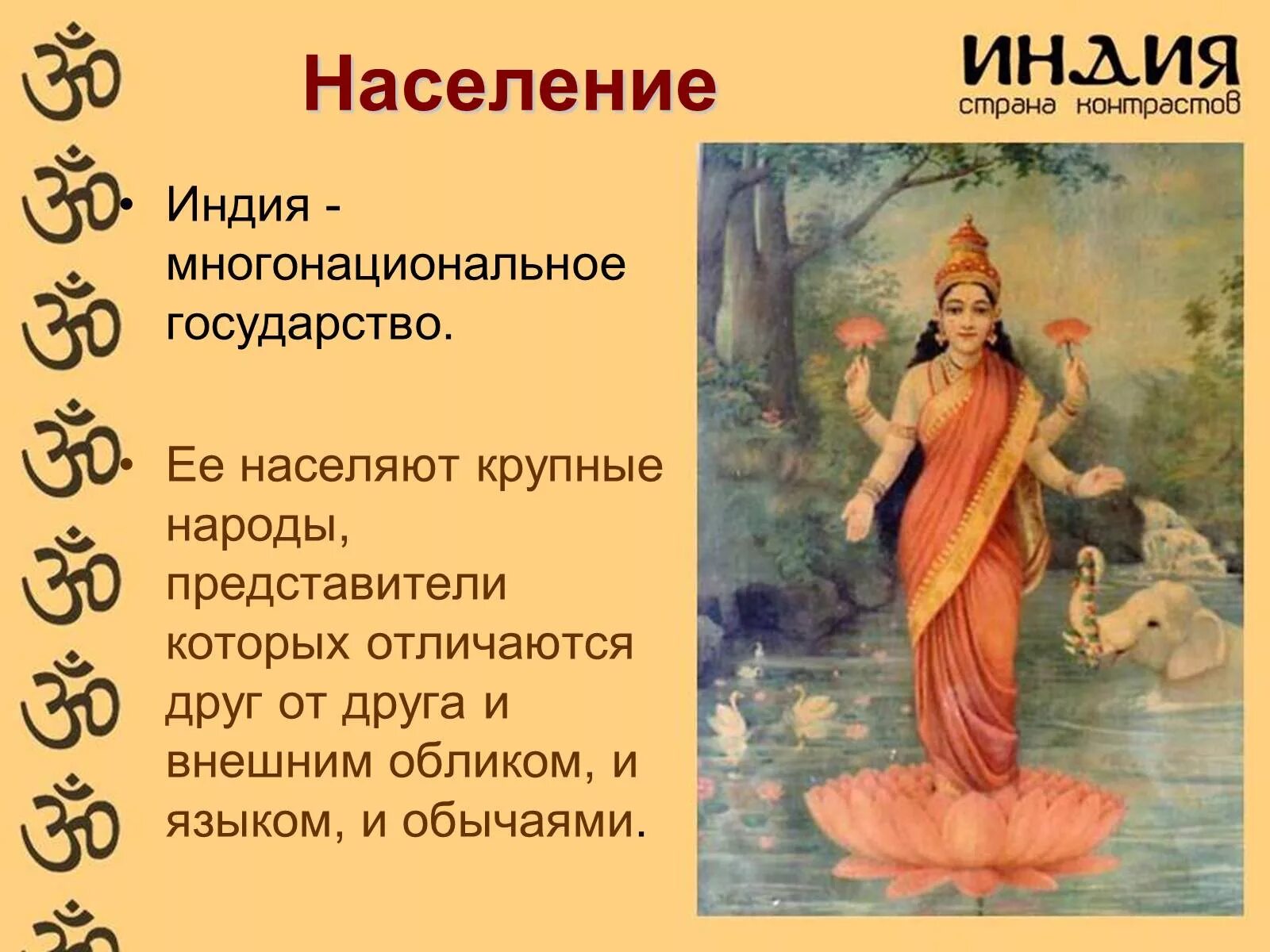 Население

ИНДИЯ
страна контрастов

• Индия - многонациональное государство.

• Ее населяют крупные народы, представители которых отличаются друг от друга и внешним обликом, и языком, и обычаями.